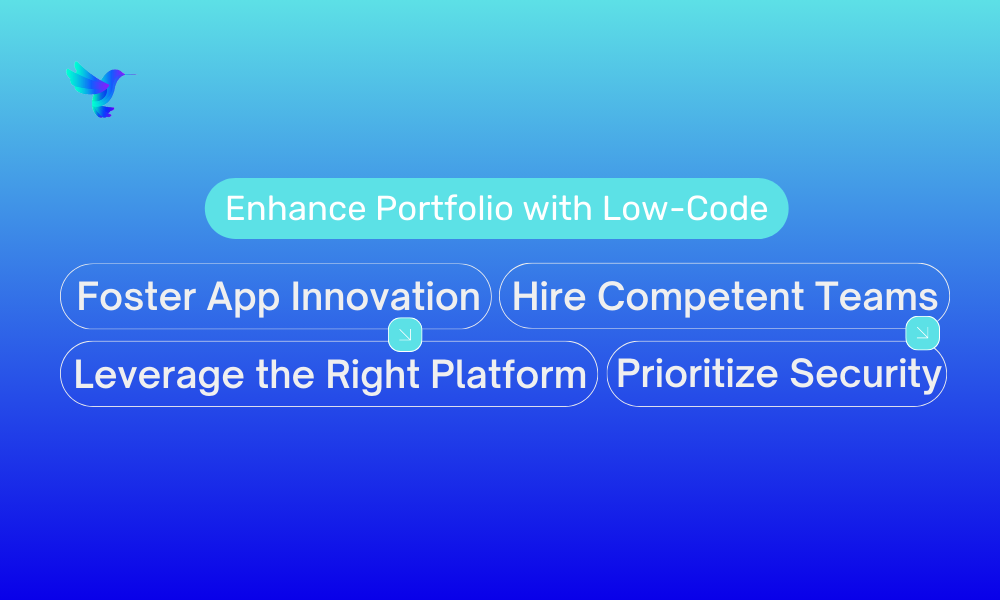 Enhance Portfolio with Low-Code

Foster App Innovation

Hire Competent Teams

Leverage the Right Platform

Prioritize Security